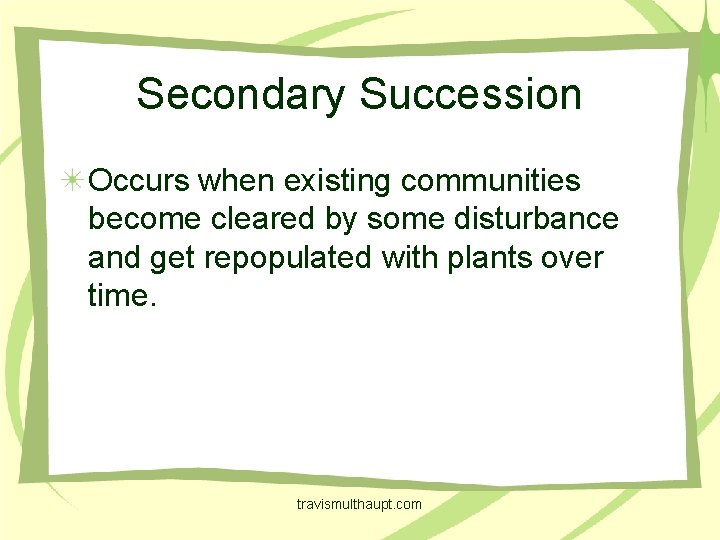 Secondary Succession

Occurs when existing communities become cleared by some disturbance and get repopulated with plants over time.

travismulthaupt.com